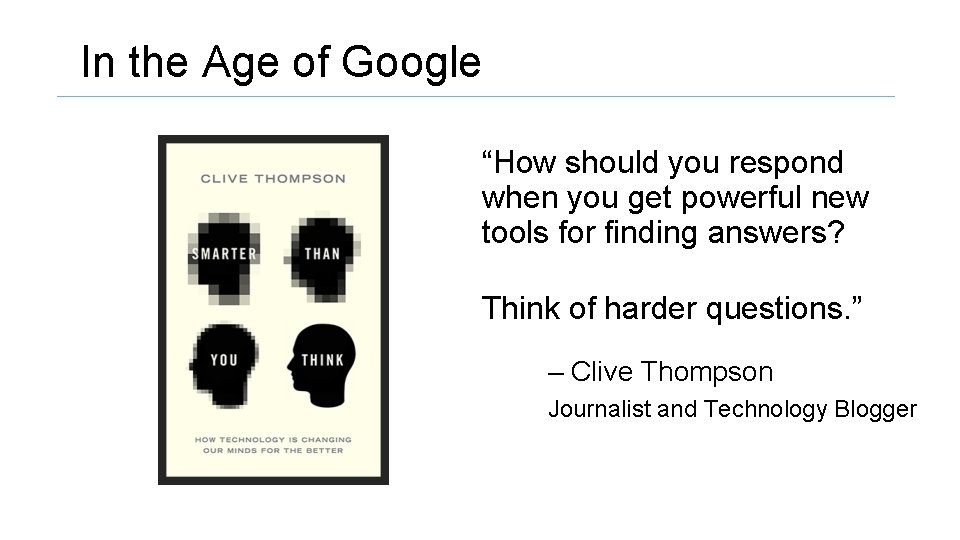 In the Age of Google

CLIVE THOMPSON

SMARTER THAN

YOU THINK

HOW TECHNOLOGY IS CHANGING OUR MINDS FOR THE BETTER

“How should you respond when you get powerful new tools for finding answers?

Think of harder questions.”

– Clive Thompson

Journalist and Technology Blogger